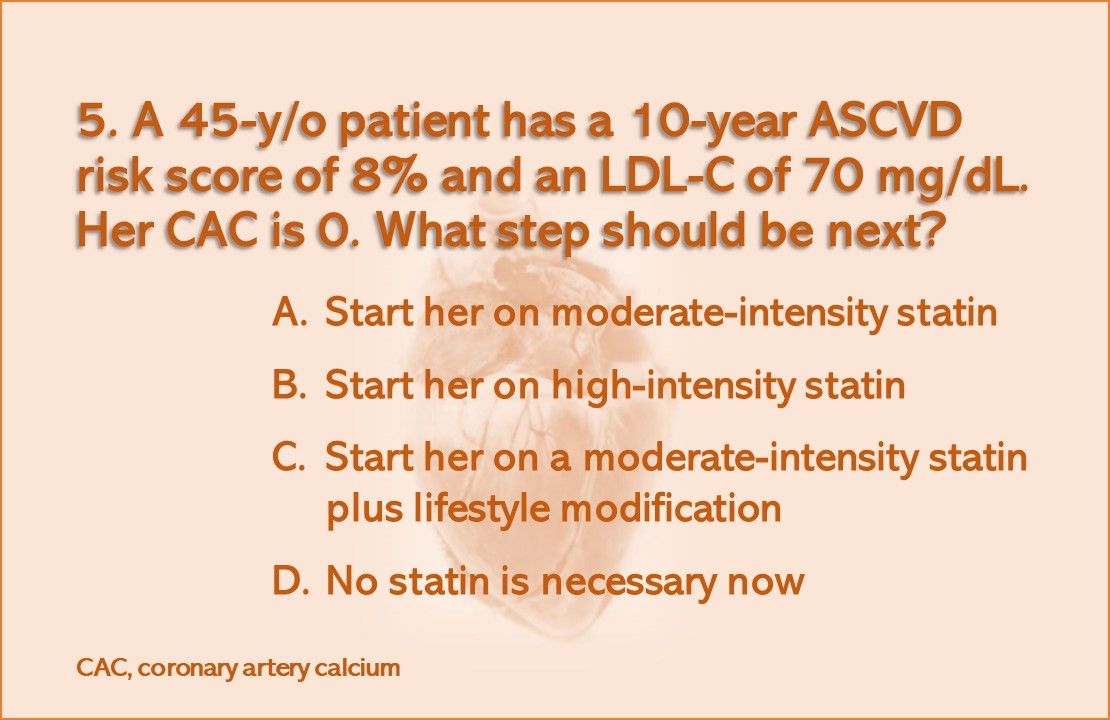 5. A 45-y/o patient has a 10-year ASCVD risk score of 8% and an LDL-C of 70 mg/dL. Her CAC is 0. What step should be next?

A. Start her on moderate-intensity statin

B. Start her on high-intensity statin

C. Start her on a moderate-intensity statin plus lifestyle modification

D. No statin is necessary now

CAC, coronary artery calcium